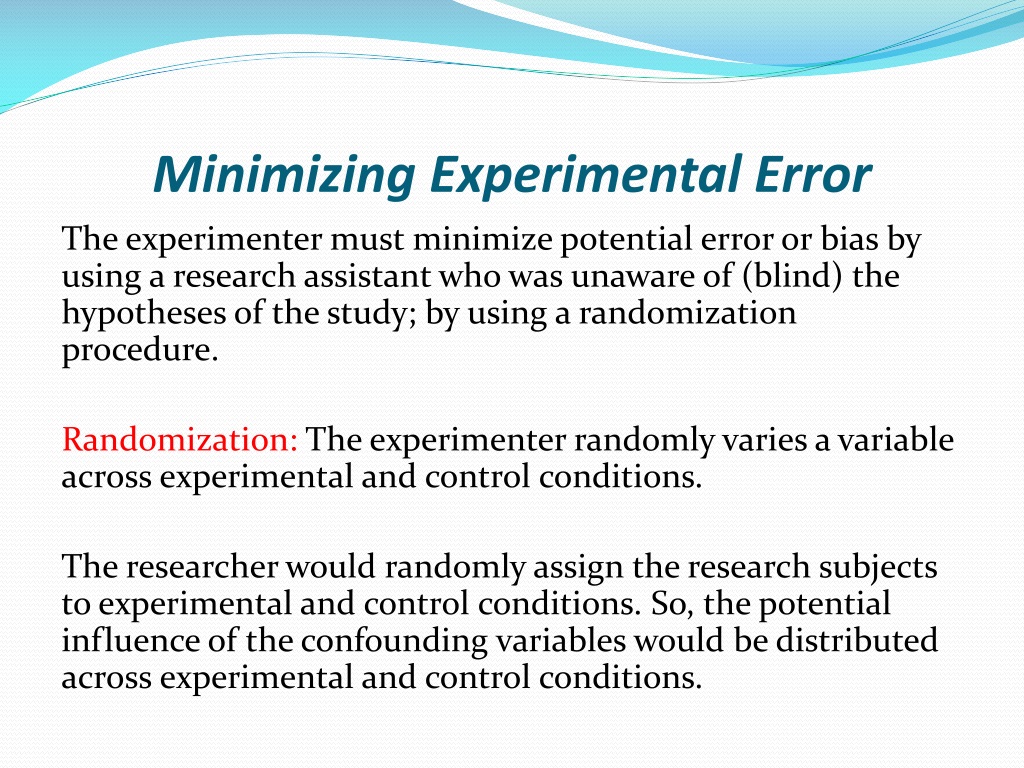 Minimizing Experimental Error

The experimenter must minimize potential error or bias by using a research assistant who was unaware of (blind) the hypotheses of the study; by using a randomization procedure.

Randomization: The experimenter randomly varies a variable across experimental and control conditions.

The researcher would randomly assign the research subjects to experimental and control conditions. So, the potential influence of the confounding variables would be distributed across experimental and control conditions.